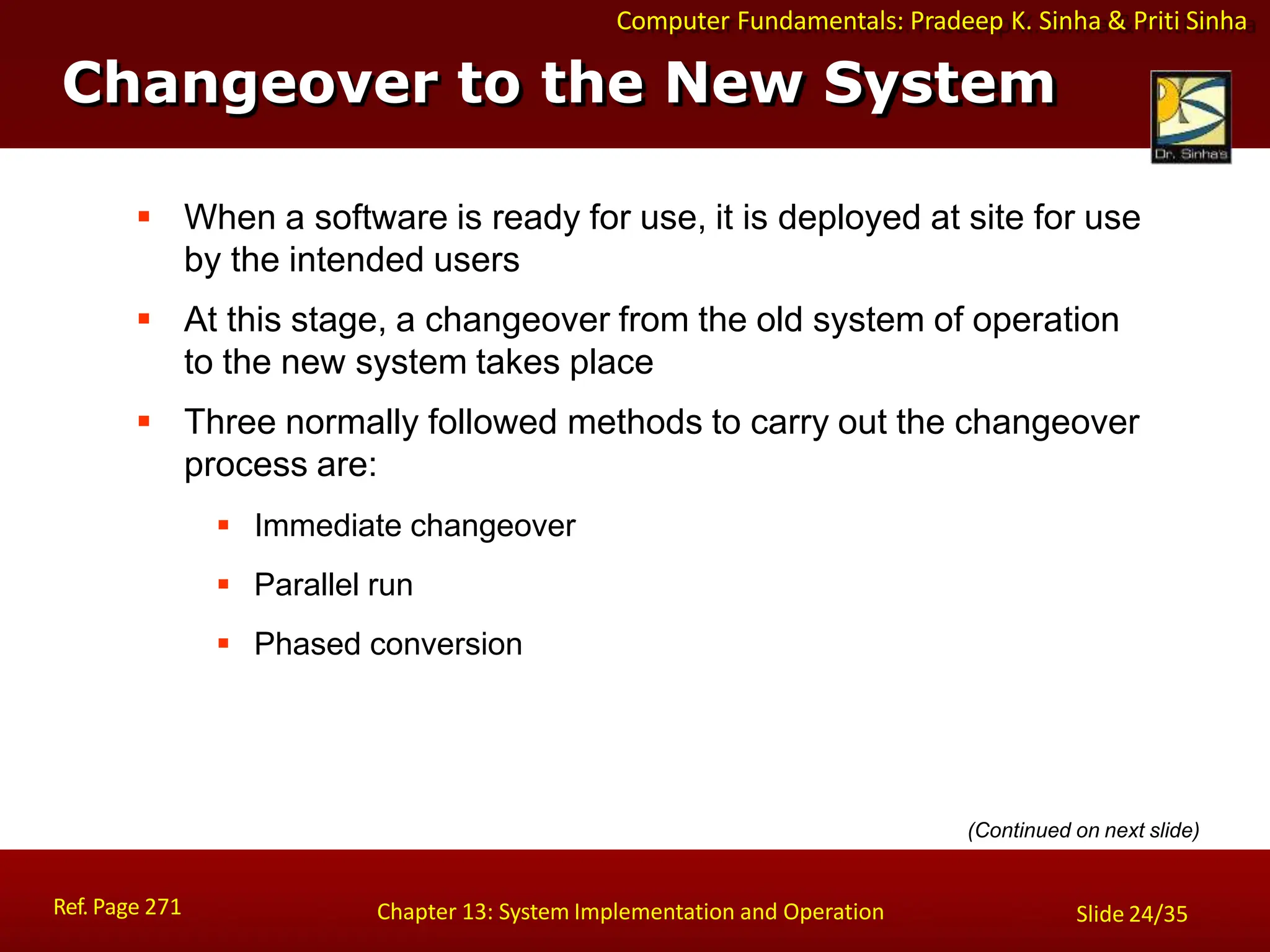 Computer Fundamentals: Pradeep K. Sinha & Priti Sinha

Changeover to the New System

Dr. Sinha's

▪ When a software is ready for use, it is deployed at site for use by the intended users

▪ At this stage, a changeover from the old system of operation to the new system takes place

▪ Three normally followed methods to carry out the changeover process are:

▪ Immediate changeover

▪ Parallel run

▪ Phased conversion

(Continued on next slide)

Ref. Page 271

Chapter 13: System Implementation and Operation

Slide 24/35